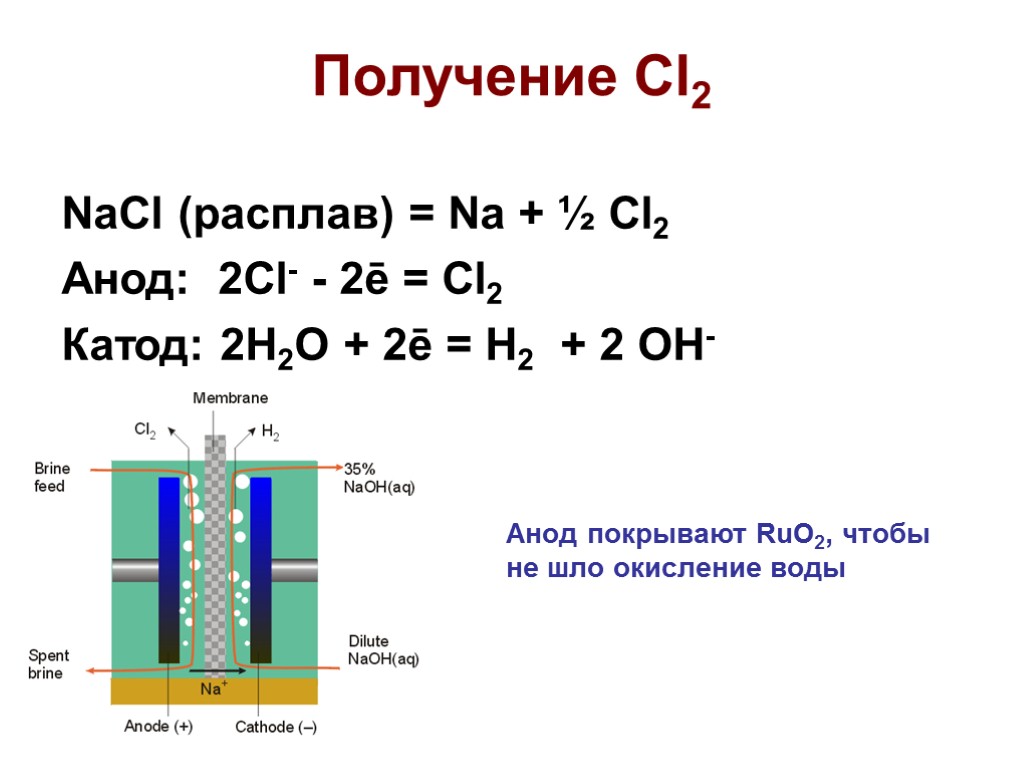 Получение $Cl_2$

NaCl (расплав) = Na + ½ $Cl_2$

Анод: $2Cl^- - 2\bar{e} = Cl_2$

Катод: $2H_2O + 2\bar{e} = H_2 + 2\ OH^-$

Membrane

$Cl_2$

$H_2$

Brine feed

35% NaOH(aq)

Spent brine

Dilute NaOH(aq)

$Na^+$

Anode (+)

Cathode (–)

Анод покрывают $RuO_2$, чтобы не шло окисление воды